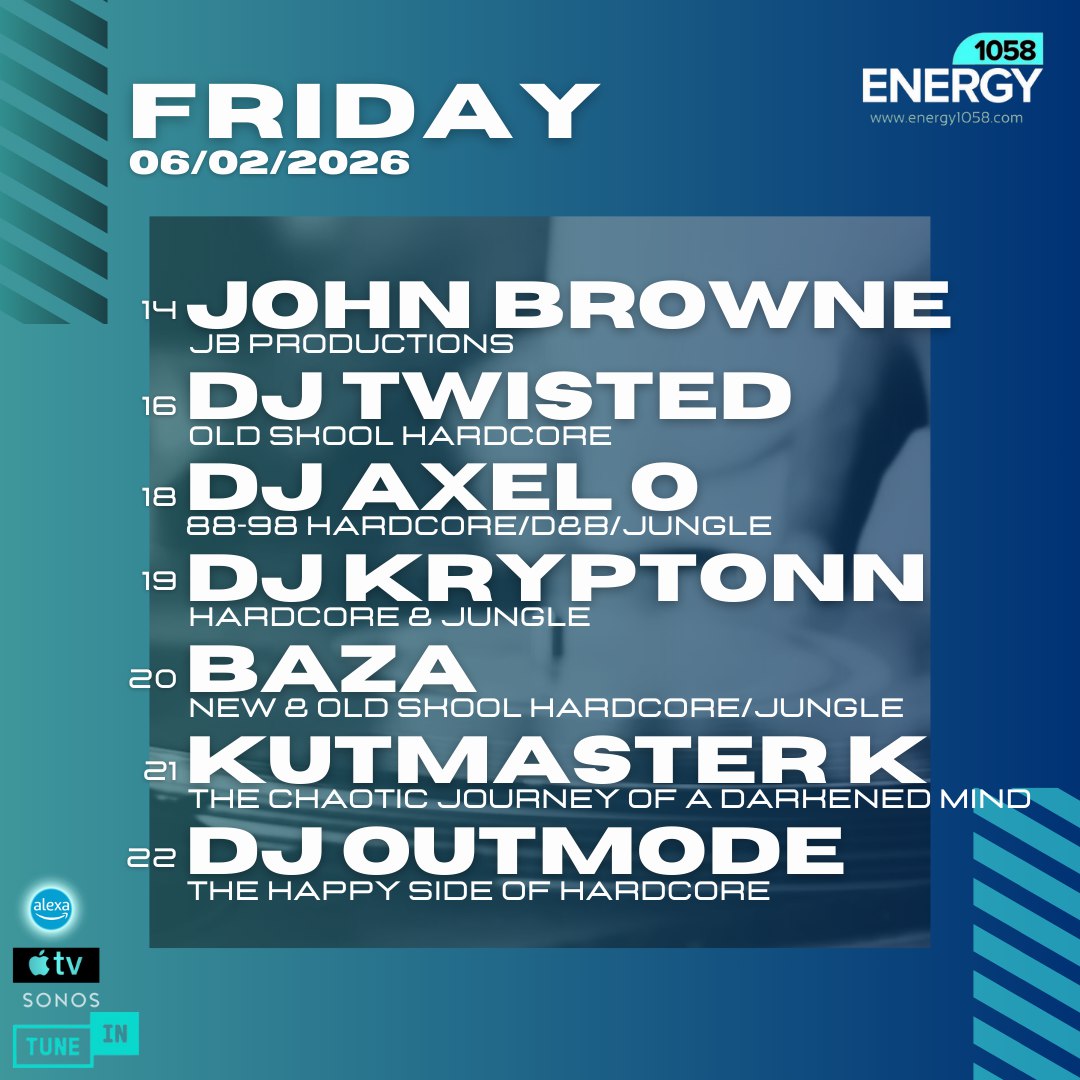 FRIDAY
06/02/2026

1058
ENERGY
www.energy1058.com

14 JOHN BROWNE
JB PRODUCTIONS

16 DJ TWISTED
OLD SKOOL HARDCORE

18 DJ AXEL O
88-98 HARDCORE/D&B/JUNGLE

19 DJ KRYPTONN
HARDCORE & JUNGLE

20 BAZA
NEW & OLD SKOOL HARDCORE/JUNGLE

21 KUTMASTER K
THE CHAOTIC JOURNEY OF A DARKENED MIND

22 DJ OUTMODE
THE HAPPY SIDE OF HARDCORE

alexa
tv
SONOS
TUNE IN